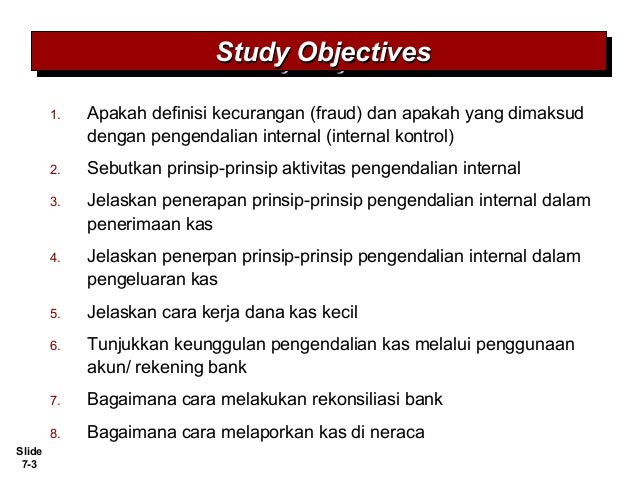 Study Objectives

1. Apakah definisi kecurangan (fraud) dan apakah yang dimaksud dengan pengendalian internal (internal kontrol)
2. Sebutkan prinsip-prinsip aktivitas pengendalian internal
3. Jelaskan penerapan prinsip-prinsip pengendalian internal dalam penerimaan kas
4. Jelaskan penerpan prinsip-prinsip pengendalian internal dalam pengeluaran kas
5. Jelaskan cara kerja dana kas kecil
6. Tunjukkan keunggulan pengendalian kas melalui penggunaan akun/ rekening bank
7. Bagaimana cara melakukan rekonsiliasi bank
8. Bagaimana cara melaporkan kas di neraca

Slide 7-3